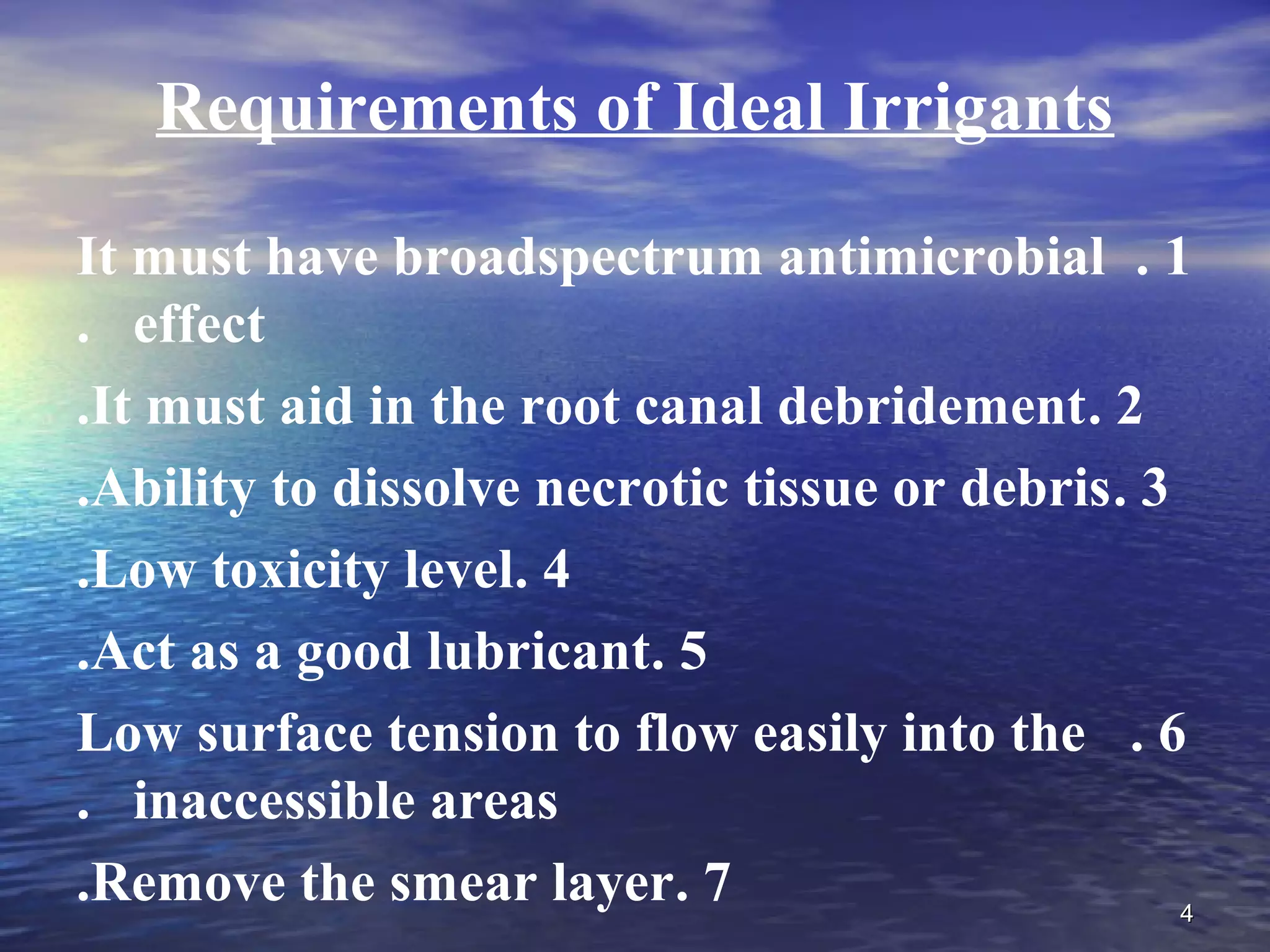 Requirements of Ideal Irrigants

It must have broadspectrum antimicrobial . 1 . effect

.It must aid in the root canal debridement. 2

.Ability to dissolve necrotic tissue or debris. 3

.Low toxicity level. 4

.Act as a good lubricant. 5

Low surface tension to flow easily into the . 6 . inaccessible areas

.Remove the smear layer. 7

4